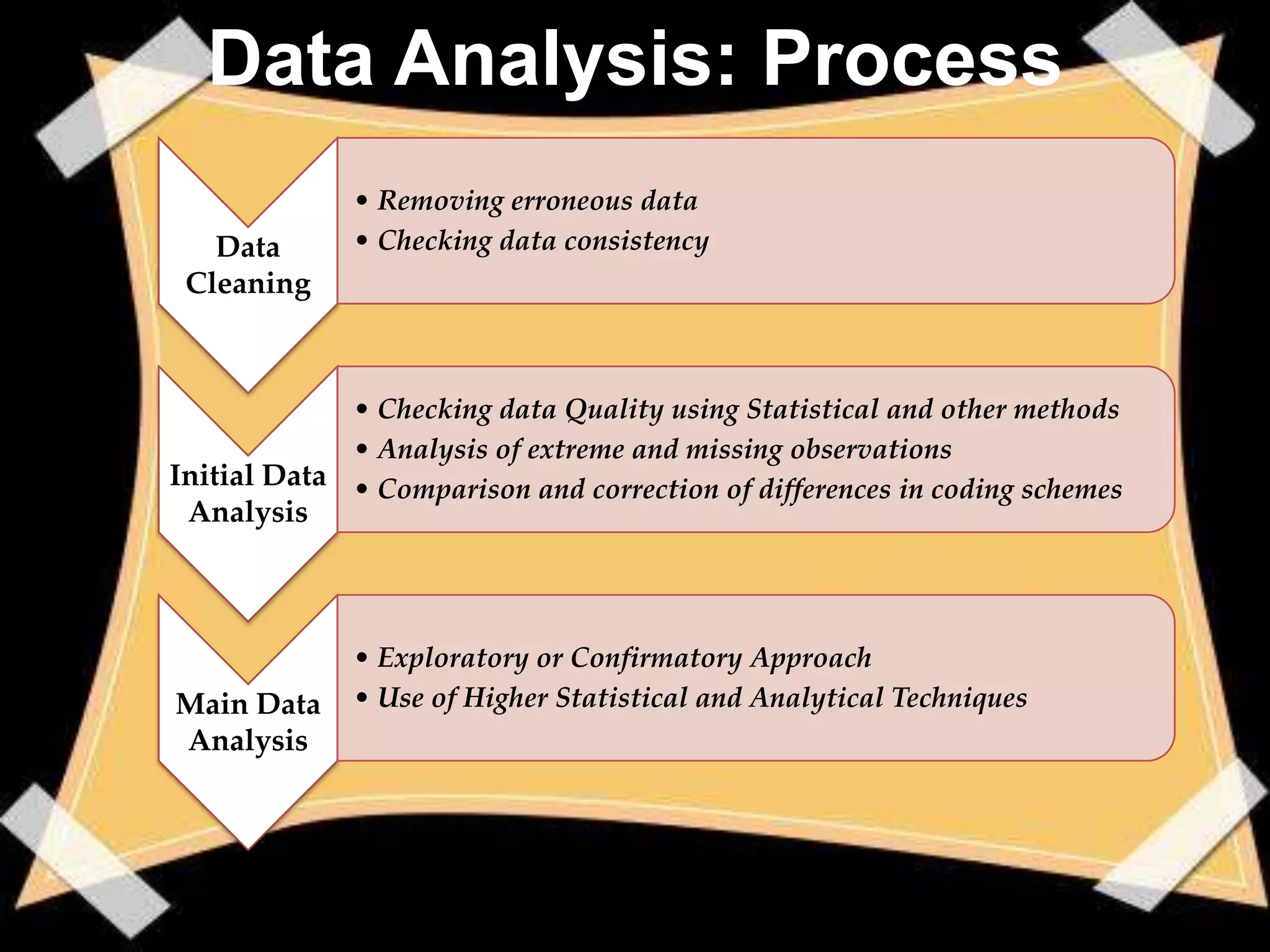 Data Analysis: Process

Data Cleaning

• Removing erroneous data
• Checking data consistency

Initial Data Analysis

• Checking data Quality using Statistical and other methods
• Analysis of extreme and missing observations
• Comparison and correction of differences in coding schemes

Main Data Analysis

• Exploratory or Confirmatory Approach
• Use of Higher Statistical and Analytical Techniques